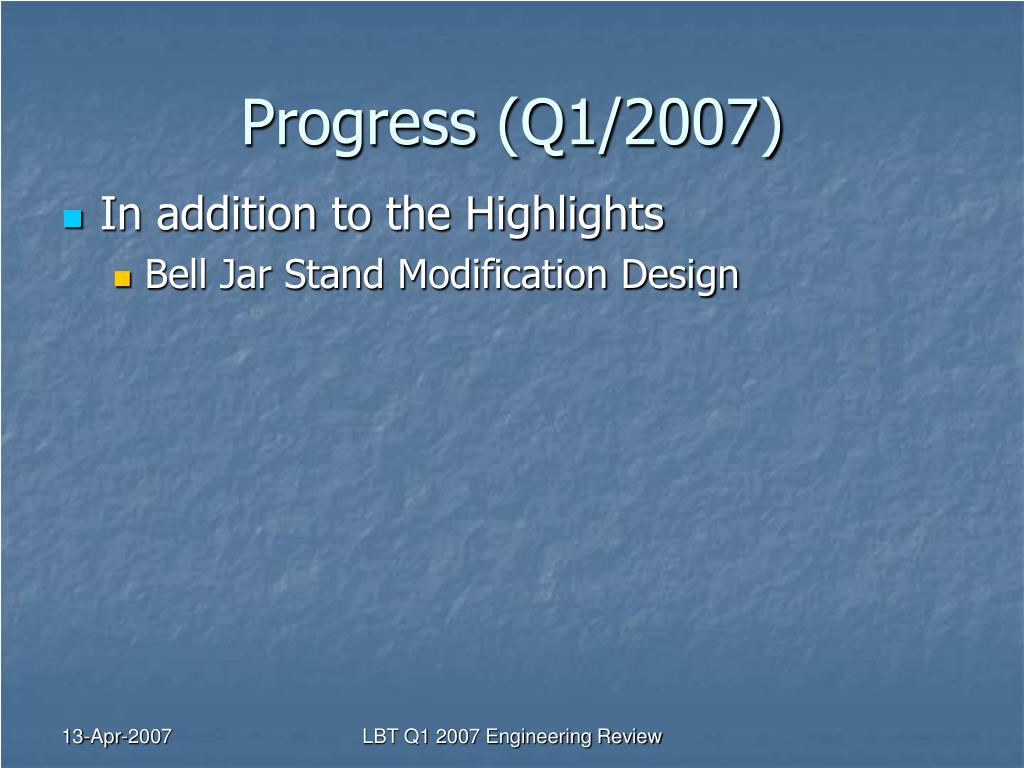 Progress (Q1/2007)

In addition to the Highlights

Bell Jar Stand Modification Design

13-Apr-2007

LBT Q1 2007 Engineering Review